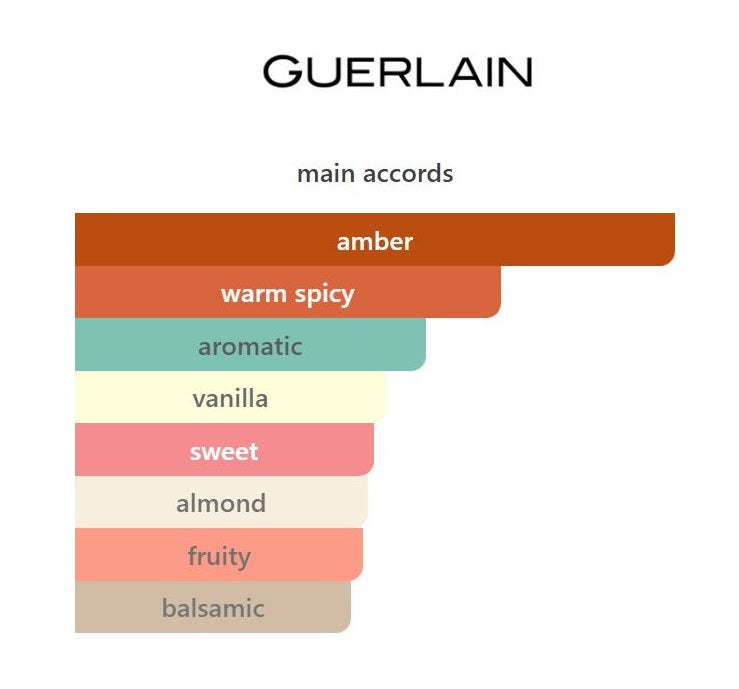 GUERLAIN

main accords

amber
warm spicy
aromatic
vanilla
sweet
almond
fruity
balsamic